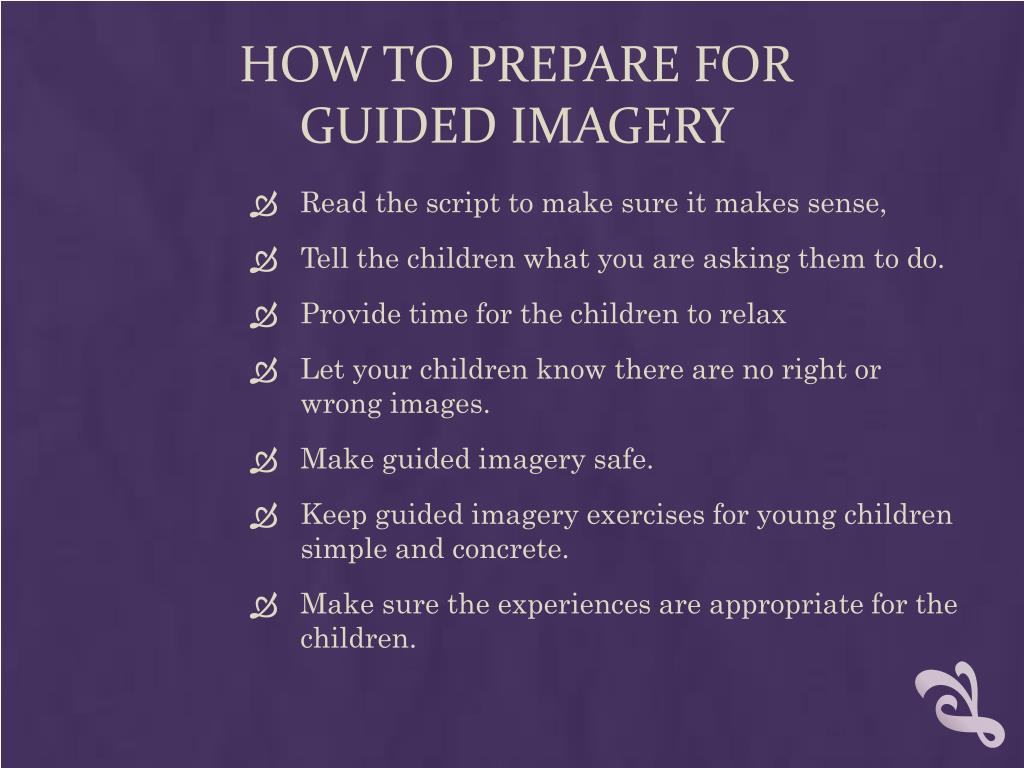 HOW TO PREPARE FOR GUIDED IMAGERY

Read the script to make sure it makes sense,

Tell the children what you are asking them to do.

Provide time for the children to relax

Let your children know there are no right or wrong images.

Make guided imagery safe.

Keep guided imagery exercises for young children simple and concrete.

Make sure the experiences are appropriate for the children.